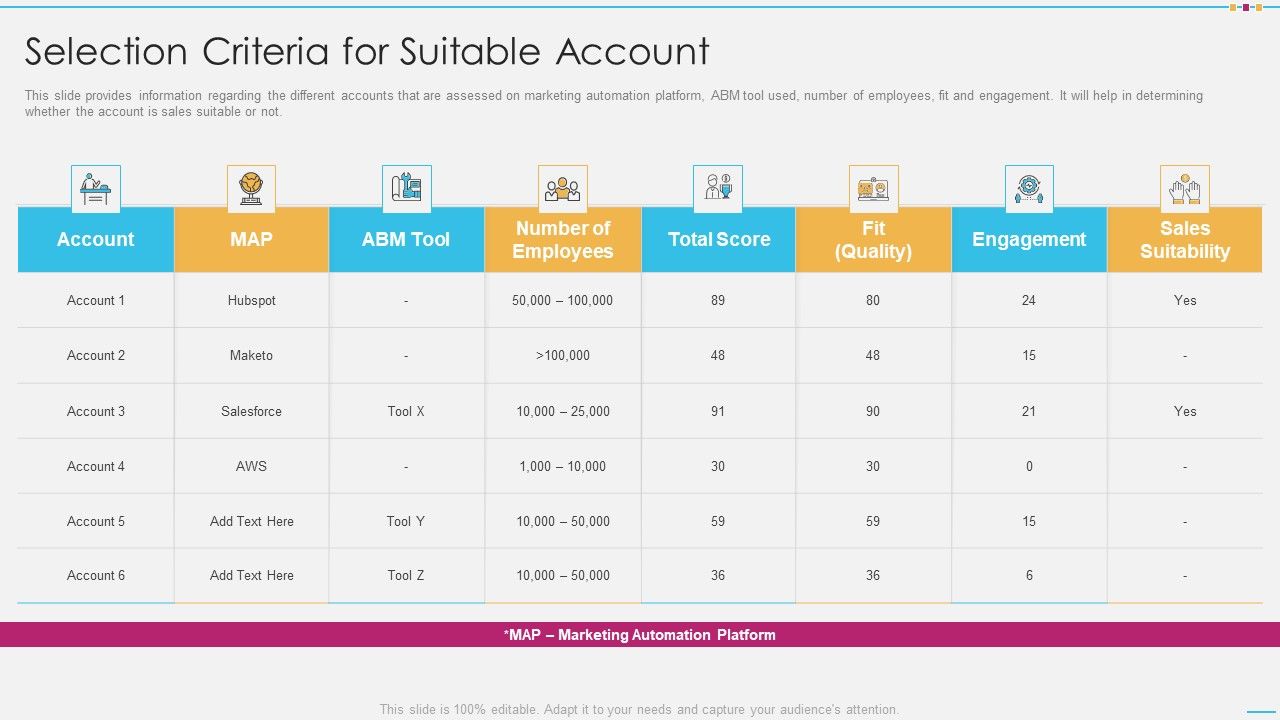 Selection Criteria for Suitable Account

This slide provides information regarding the different accounts that are assessed on marketing automation platform, ABM tool used, number of employees, fit and engagement. It will help in determining whether the account is sales suitable or not.

| Account | MAP | ABM Tool | Number of Employees | Total Score | Fit (Quality) | Engagement | Sales Suitability |
|---|---|---|---|---|---|---|---|
| Account 1 | Hubspot | - | 50,000 – 100,000 | 89 | 80 | 24 | Yes |
| Account 2 | Maketo | - | >100,000 | 48 | 48 | 15 | - |
| Account 3 | Salesforce | Tool X | 10,000 – 25,000 | 91 | 90 | 21 | Yes |
| Account 4 | AWS | - | 1,000 – 10,000 | 30 | 30 | 0 | - |
| Account 5 | Add Text Here | Tool Y | 10,000 – 50,000 | 59 | 59 | 15 | - |
| Account 6 | Add Text Here | Tool Z | 10,000 – 50,000 | 36 | 36 | 6 | - |

*MAP – Marketing Automation Platform

This slide is 100% editable. Adapt it to your needs and capture your audience's attention.